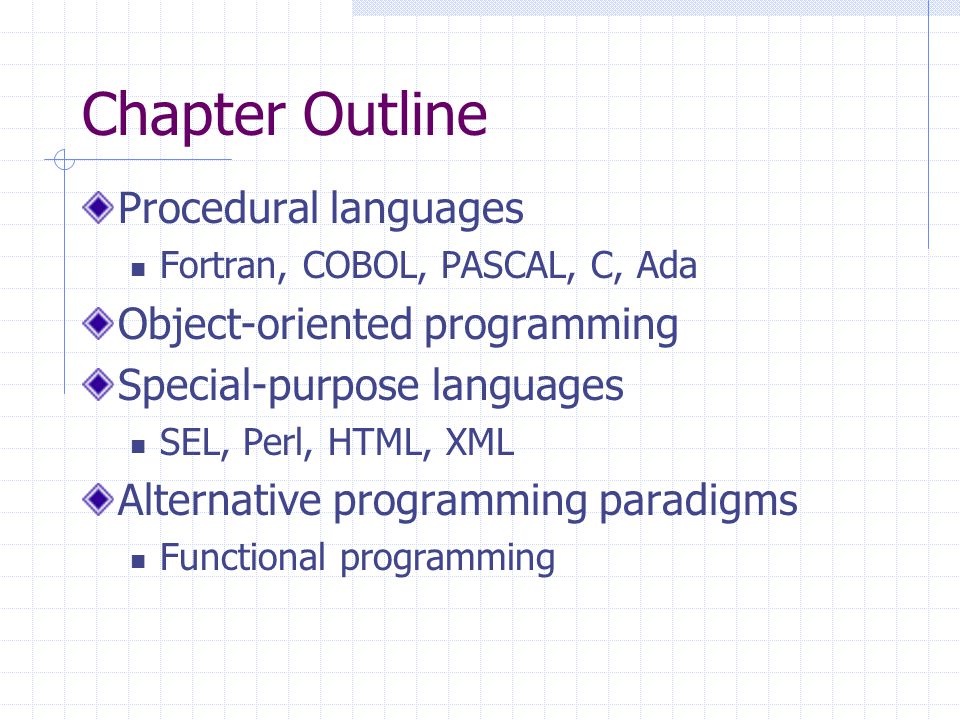 Chapter Outline

Procedural languages

Fortran, COBOL, PASCAL, C, Ada

Object-oriented programming

Special-purpose languages

SEL, Perl, HTML, XML

Alternative programming paradigms

Functional programming